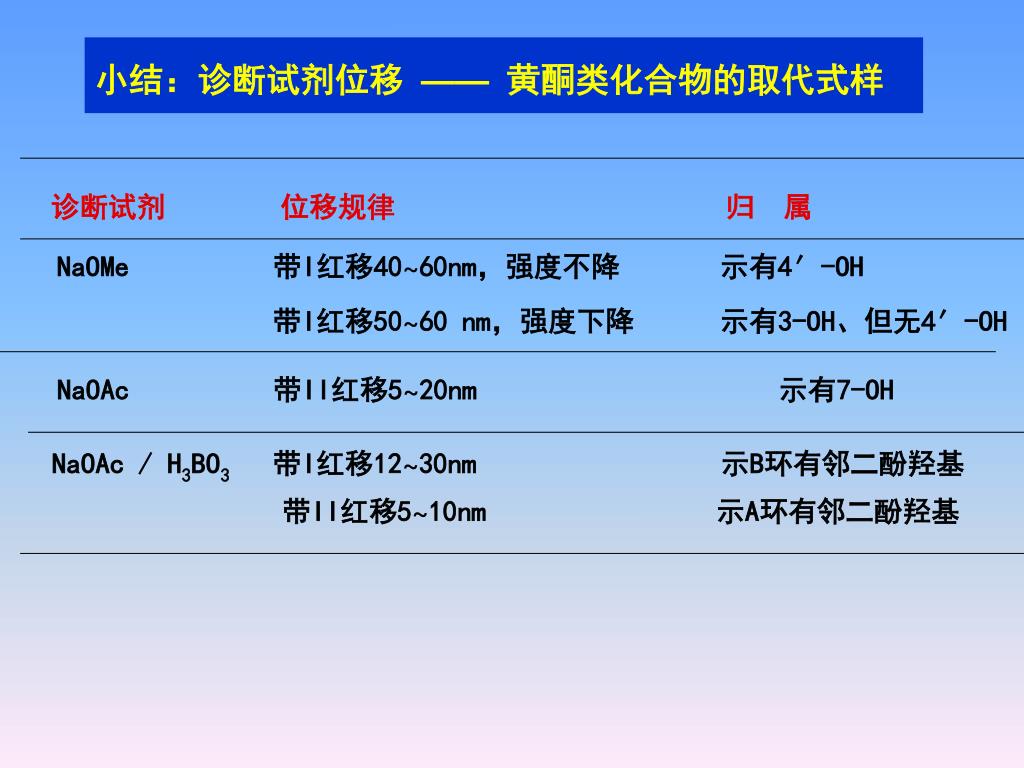 小结：诊断试剂位移 —— 黄酮类化合物的取代式样

| 诊断试剂 | 位移规律 | 归 属 |
|---|---|---|
| NaOMe | 带I红移40~60nm，强度不降 | 示有4′-OH |
| | 带I红移50~60 nm，强度下降 | 示有3-OH、但无4′-OH |
| NaOAc | 带II红移5~20nm | 示有7-OH |
| NaOAc / $H_3BO_3$ | 带I红移12~30nm | 示B环有邻二酚羟基 |
| | 带II红移5~10nm | 示A环有邻二酚羟基 |